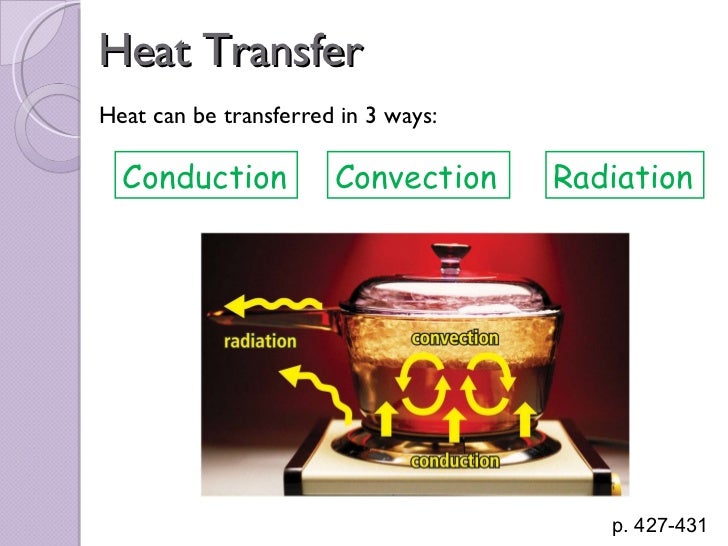 Heat Transfer

Heat can be transferred in 3 ways:

Conduction

Convection

Radiation

radiation

convection

conduction

p. 427-431